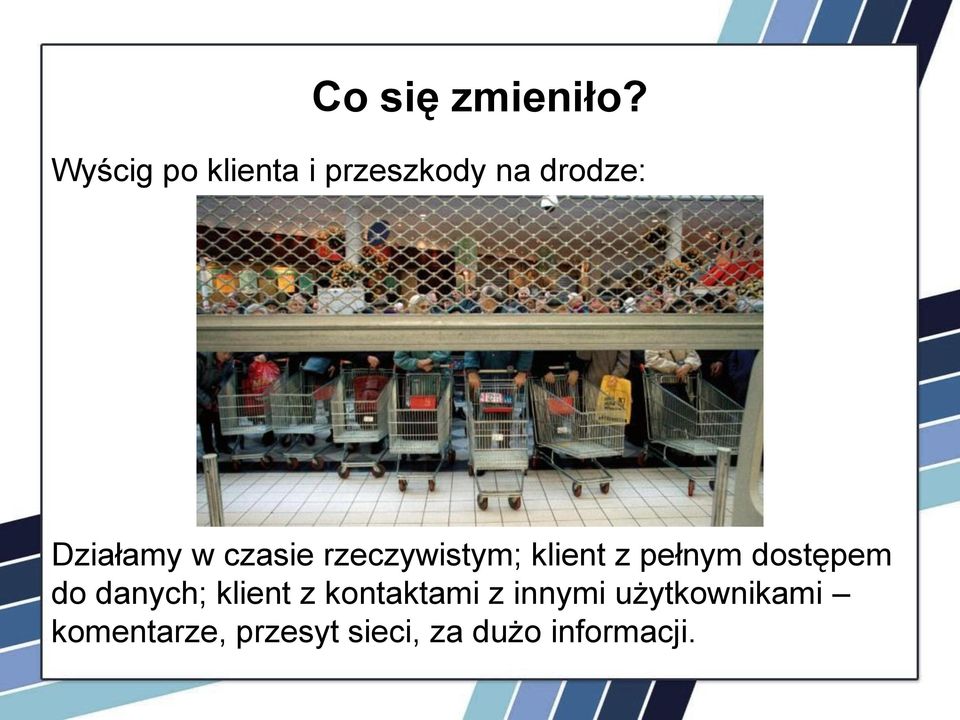 Co się zmieniło?

Wyścig po klienta i przeszkody na drodze:

Działamy w czasie rzeczywistym; klient z pełnym dostępem do danych; klient z kontaktami z innymi użytkownikami – komentarze, przesyt sieci, za dużo informacji.